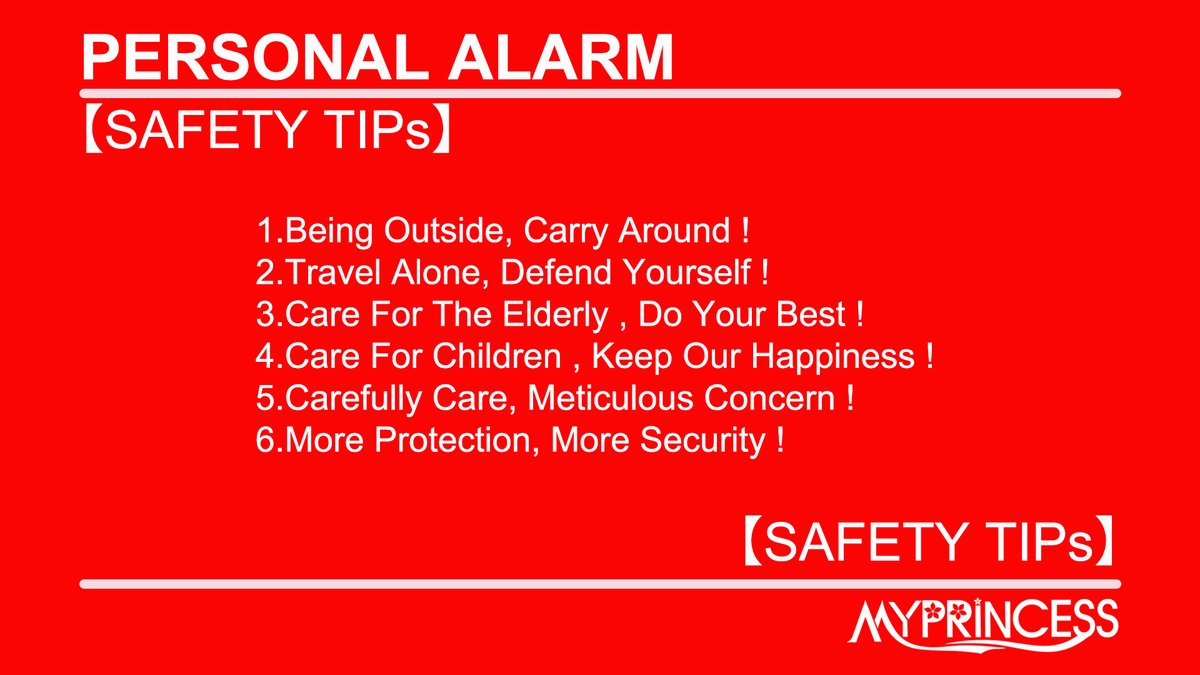 PERSONAL ALARM

【SAFETY TIPs】

1.Being Outside, Carry Around !
2.Travel Alone, Defend Yourself !
3.Care For The Elderly , Do Your Best !
4.Care For Children , Keep Our Happiness !
5.Carefully Care, Meticulous Concern !
6.More Protection, More Security !

【SAFETY TIPs】

MYPRINCESS